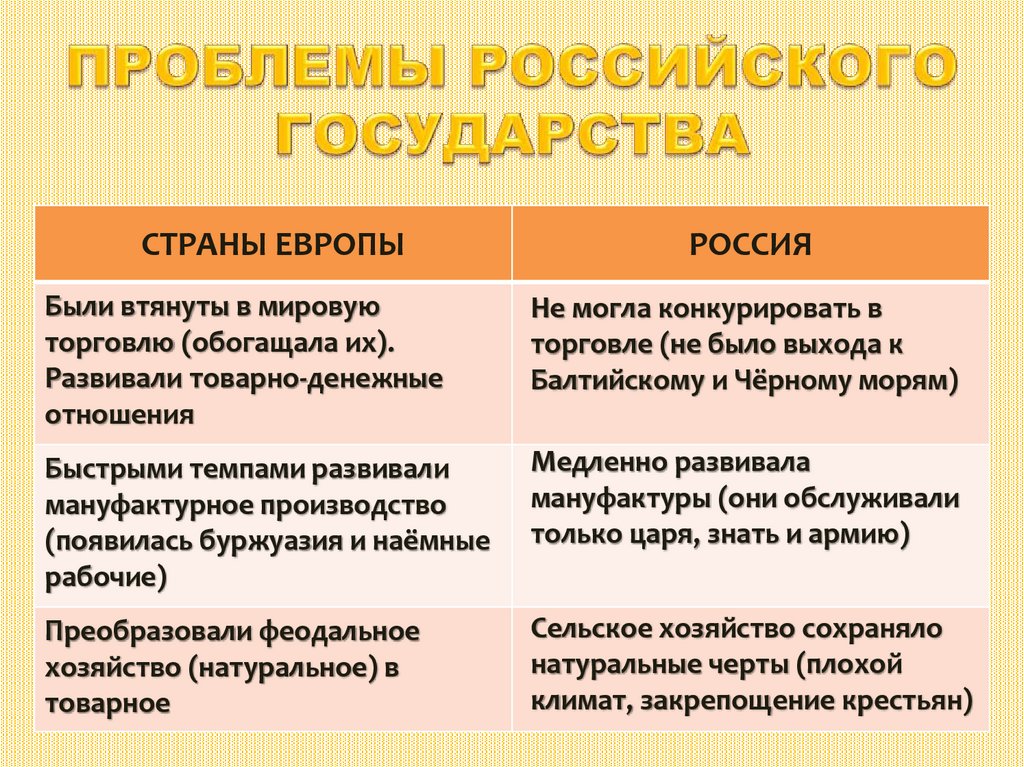 ПРОБЛЕМЫ РОССИЙСКОГО ГОСУДАРСТВА

| СТРАНЫ ЕВРОПЫ | РОССИЯ |
|---|---|
| Были втянуты в мировую торговлю (обогащала их). Развивали товарно-денежные отношения | Не могла конкурировать в торговле (не было выхода к Балтийскому и Чёрному морям) |
| Быстрыми темпами развивали мануфактурное производство (появилась буржуазия и наёмные рабочие) | Медленно развивала мануфактуры (они обслуживали только царя, знать и армию) |
| Преобразовали феодальное хозяйство (натуральное) в товарное | Сельское хозяйство сохраняло натуральные черты (плохой климат, закрепощение крестьян) |